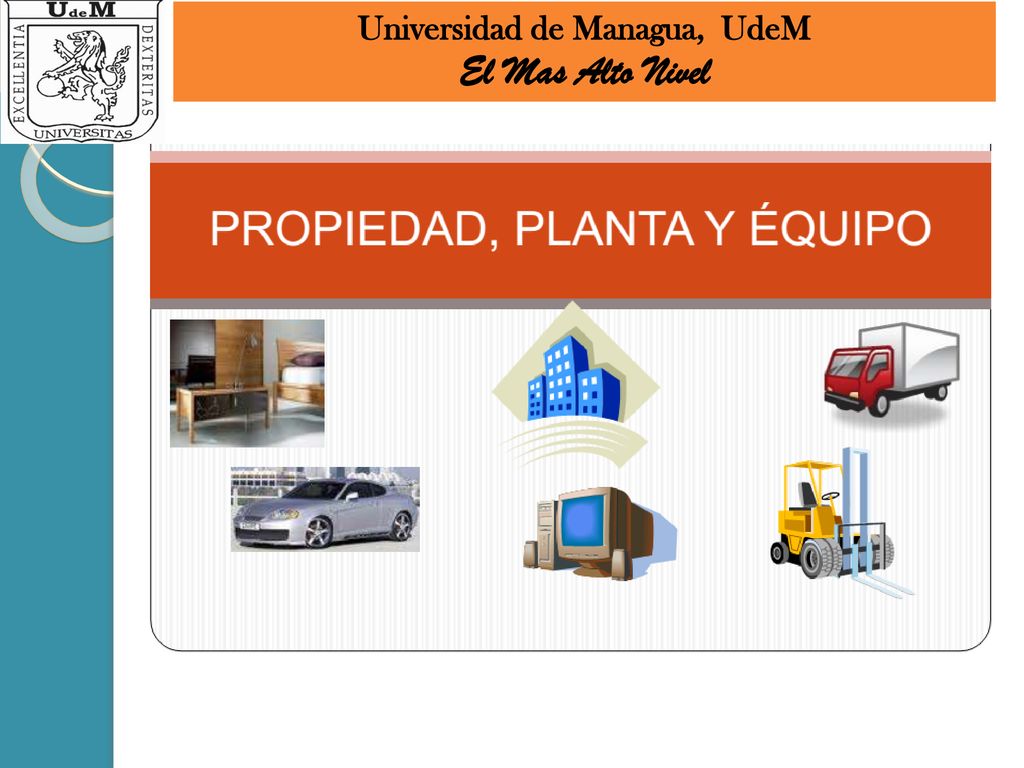 UdeM
EXCELLENTIA
DEXTERITAS
UNIVERSITAS

Universidad de Managua, UdeM
El Mas Alto Nivel

PROPIEDAD, PLANTA Y ÉQUIPO